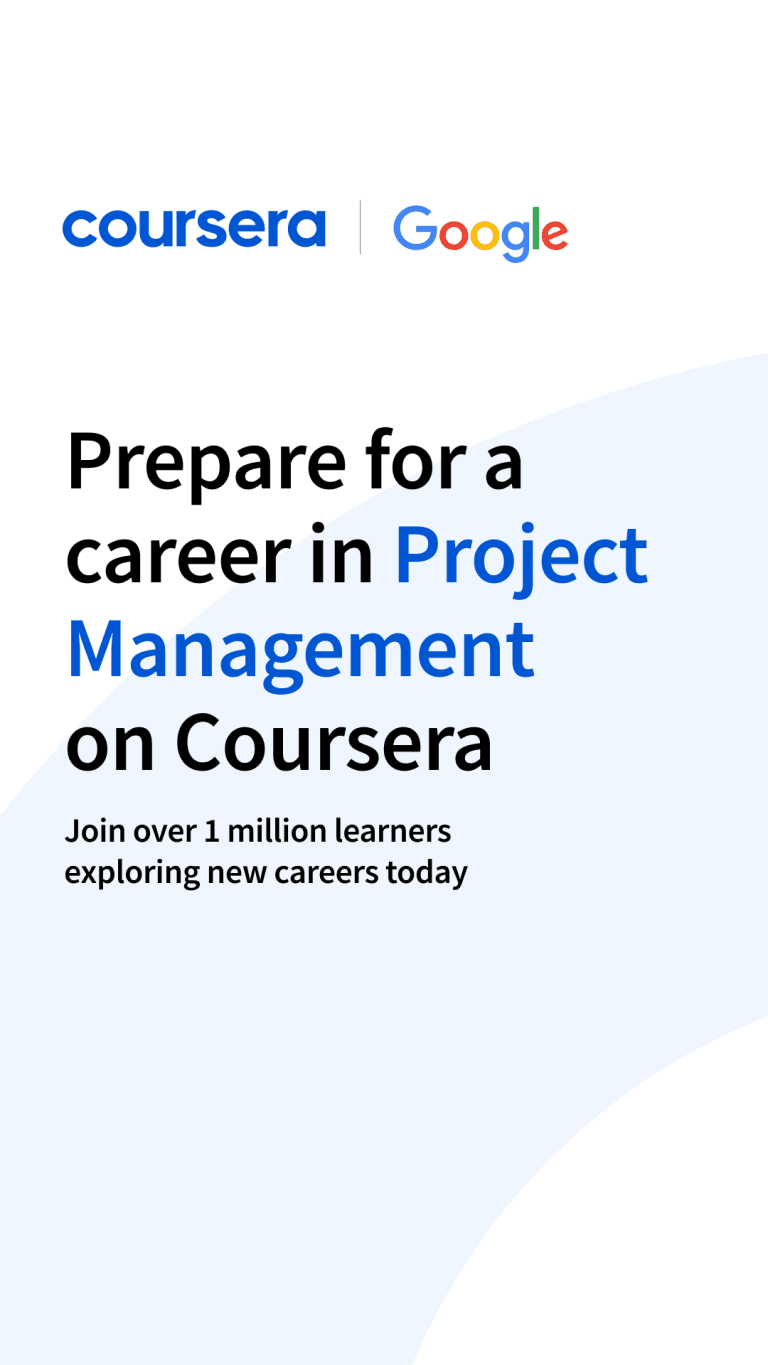 coursera | Google

Prepare for a career in Project Management on Coursera

Join over 1 million learners exploring new careers today